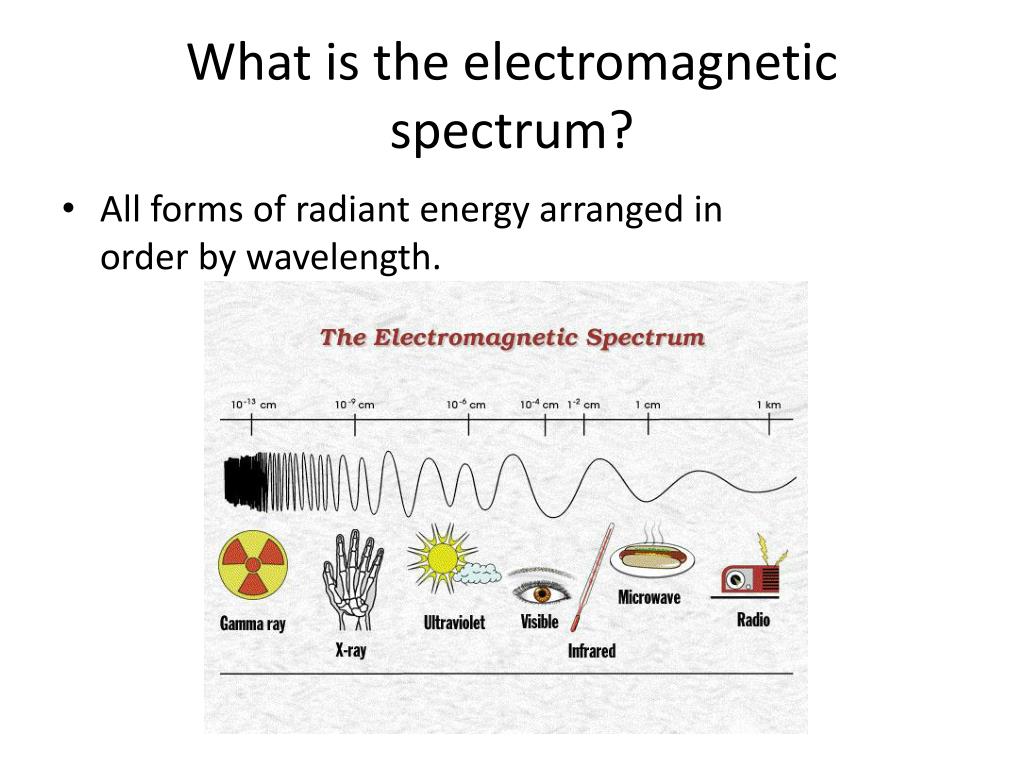 What is the electromagnetic spectrum?

• All forms of radiant energy arranged in order by wavelength.

The Electromagnetic Spectrum

$10^{-13}$ cm
$10^{-9}$ cm
$10^{-6}$ cm
$10^{-4}$ cm
$1^{-2}$ cm
1 cm
1 km

Gamma ray
X-ray
Ultraviolet
Visible
Infrared
Microwave
Radio